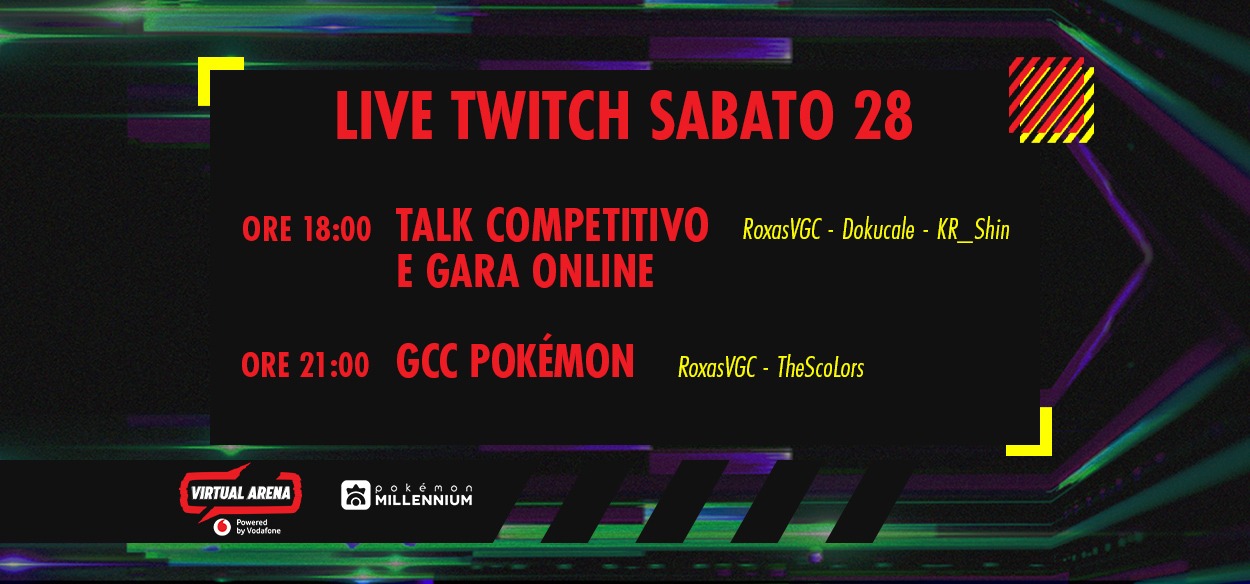 LIVE TWITCH SABATO 28

ORE 18:00 TALK COMPETITIVO E GARA ONLINE RoxasVGC - Dokucale - KR_Shin

ORE 21:00 GCC POKÉMON RoxasVGC - TheScoLors

VIRTUAL ARENA Powered by Vodafone

pokémon MILLENNIUM